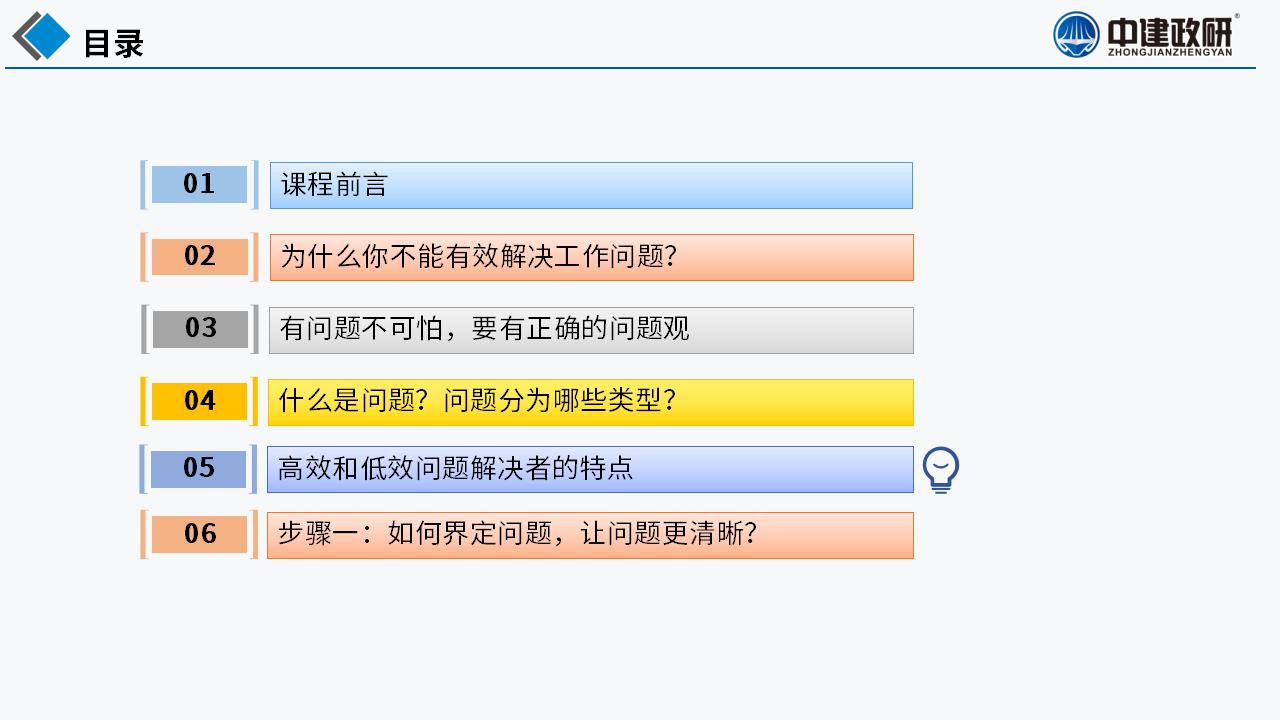 目录

中建政研®
ZHONGJIANZHENGYAN

01 课程前言

02 为什么你不能有效解决工作问题?

03 有问题不可怕，要有正确的问题观

04 什么是问题？问题分为哪些类型?

05 高效和低效问题解决者的特点

06 步骤一：如何界定问题，让问题更清晰?